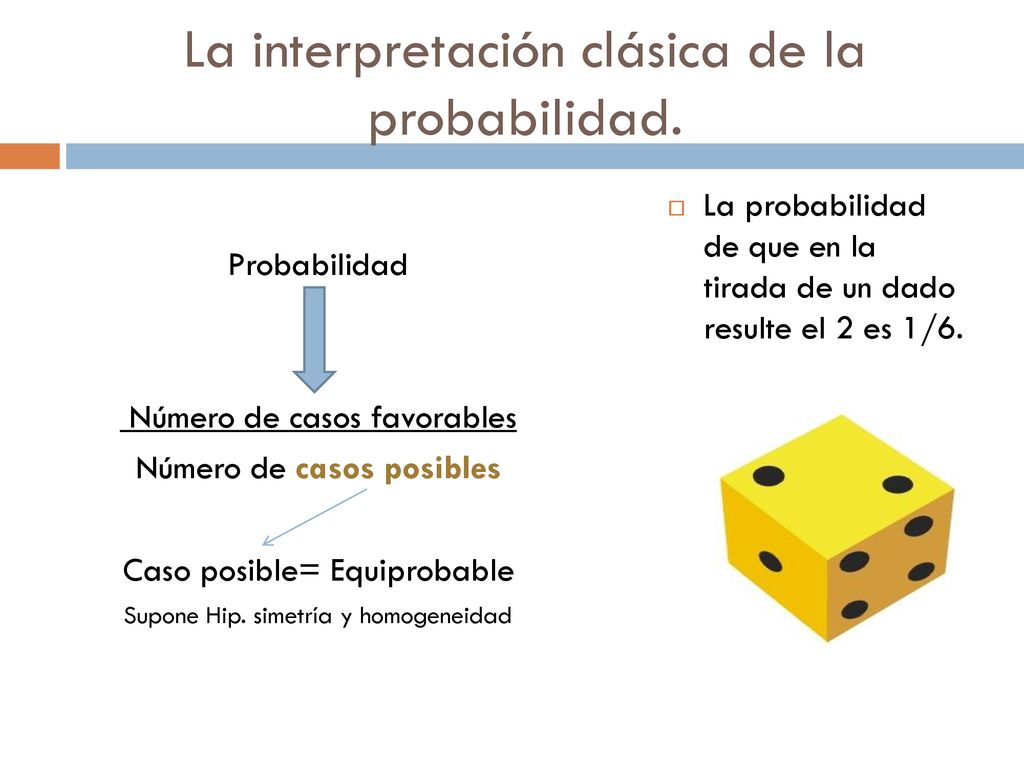 La interpretación clásica de la probabilidad.

Probabilidad

Número de casos favorables

Número de casos posibles

Caso posible= Equiprobable

Supone Hip. simetría y homogeneidad

La probabilidad de que en la tirada de un dado resulte el 2 es 1/6.